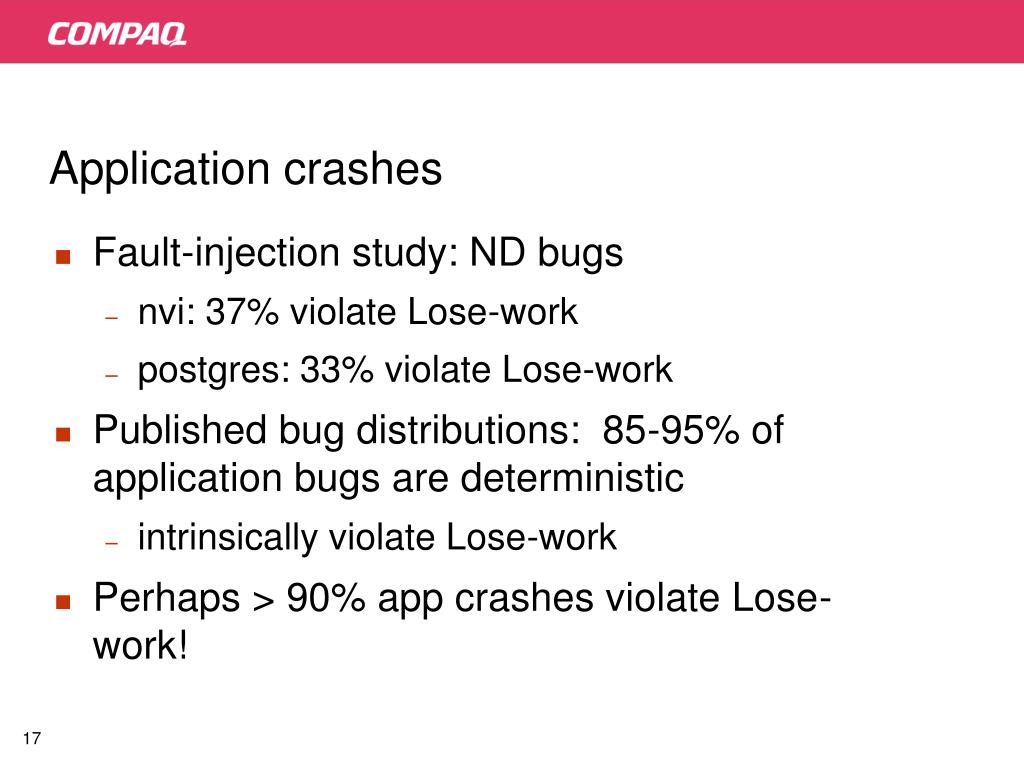 COMPAQ

Application crashes

Fault-injection study: ND bugs
– nvi: 37% violate Lose-work
– postgres: 33% violate Lose-work

Published bug distributions: 85-95% of application bugs are deterministic
– intrinsically violate Lose-work

Perhaps > 90% app crashes violate Lose-work!

17